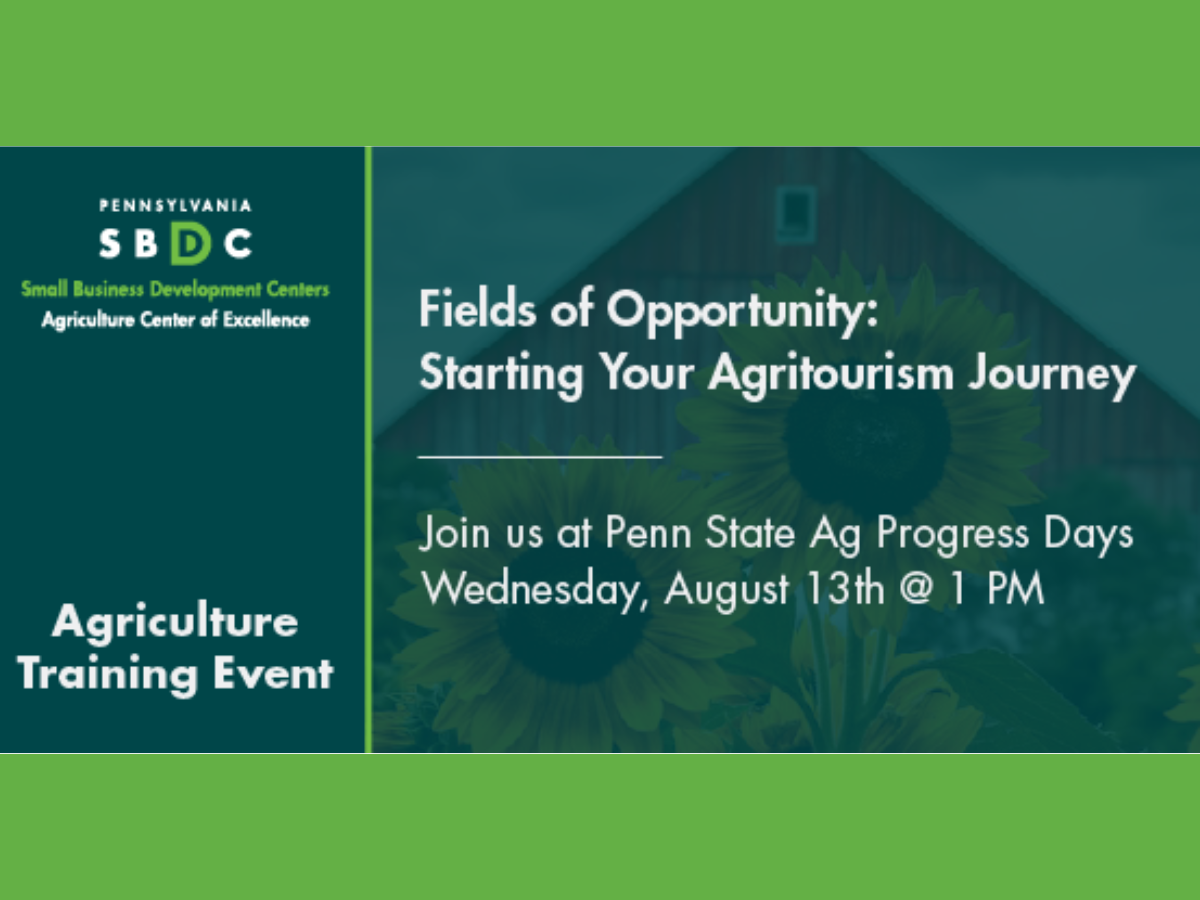 PENNSYLVANIA
SBDC
Small Business Development Centers
Agriculture Center of Excellence

Agriculture Training Event

Fields of Opportunity: Starting Your Agritourism Journey

Join us at Penn State Ag Progress Days
Wednesday, August 13th @ 1 PM